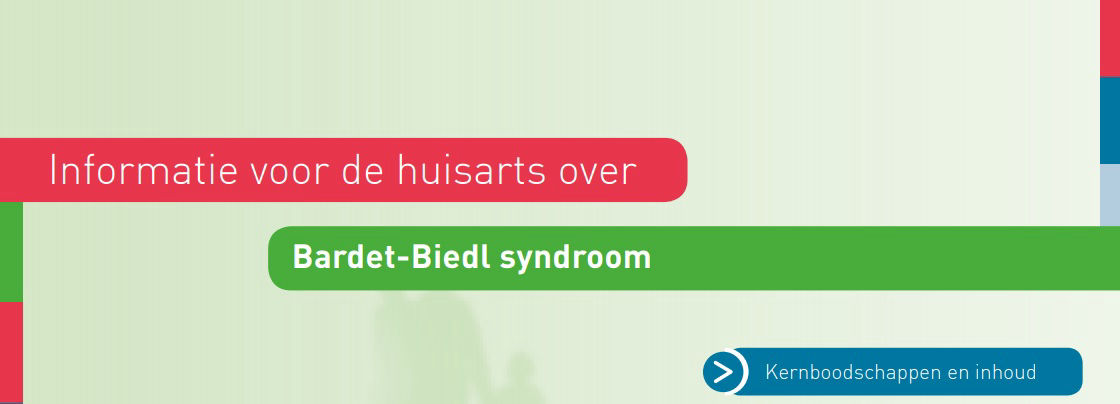 Informatie voor de huisarts over

Bardet-Biedl syndroom

Kernboodschappen en inhoud